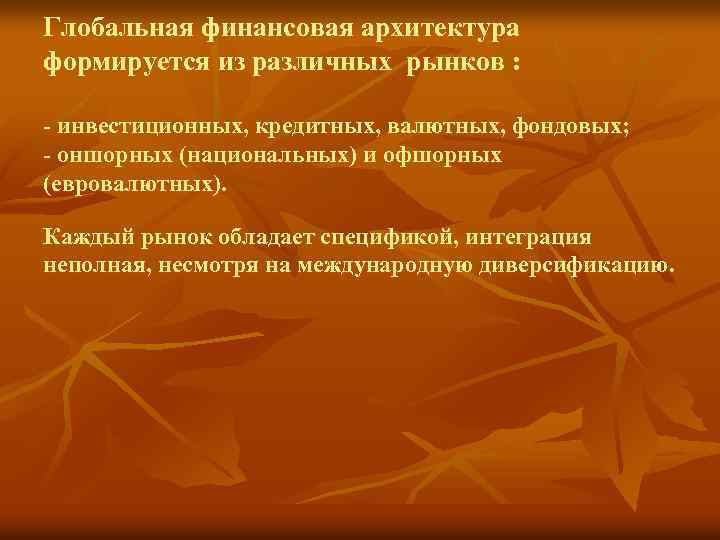 Глобальная финансовая архитектура формируется из различных рынков :

- инвестиционных, кредитных, валютных, фондовых;
- оншорных (национальных) и офшорных (евровалютных).

Каждый рынок обладает спецификой, интеграция неполная, несмотря на международную диверсификацию.